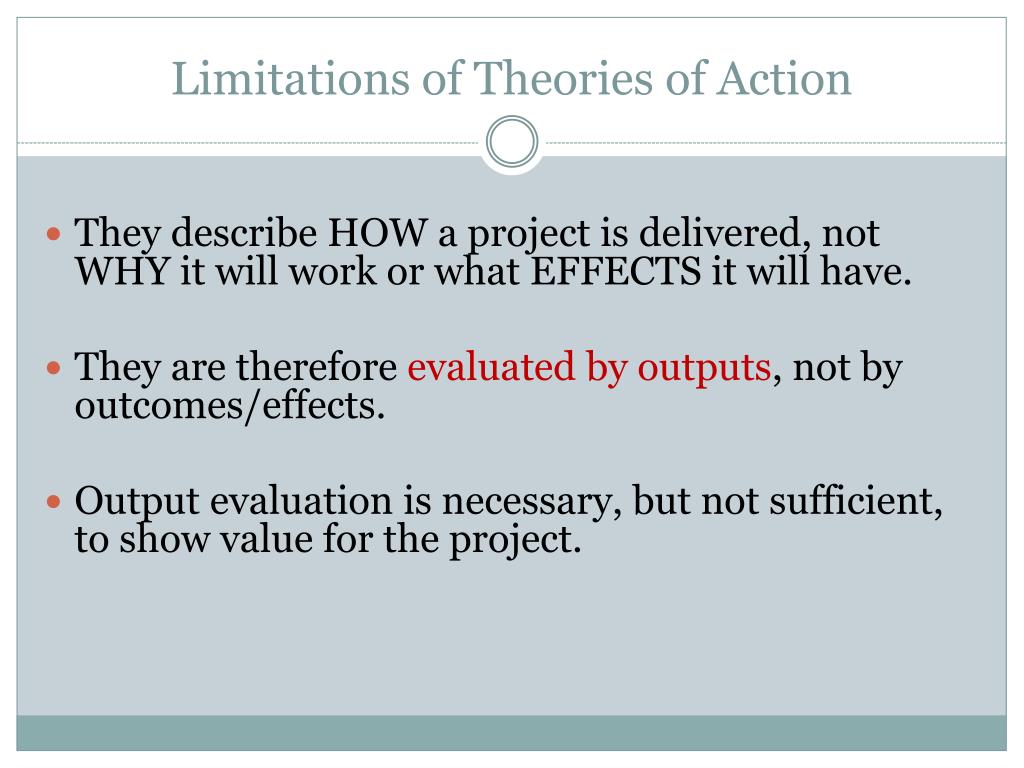 Limitations of Theories of Action

- They describe HOW a project is delivered, not WHY it will work or what EFFECTS it will have.

- They are therefore evaluated by outputs, not by outcomes/effects.

- Output evaluation is necessary, but not sufficient, to show value for the project.